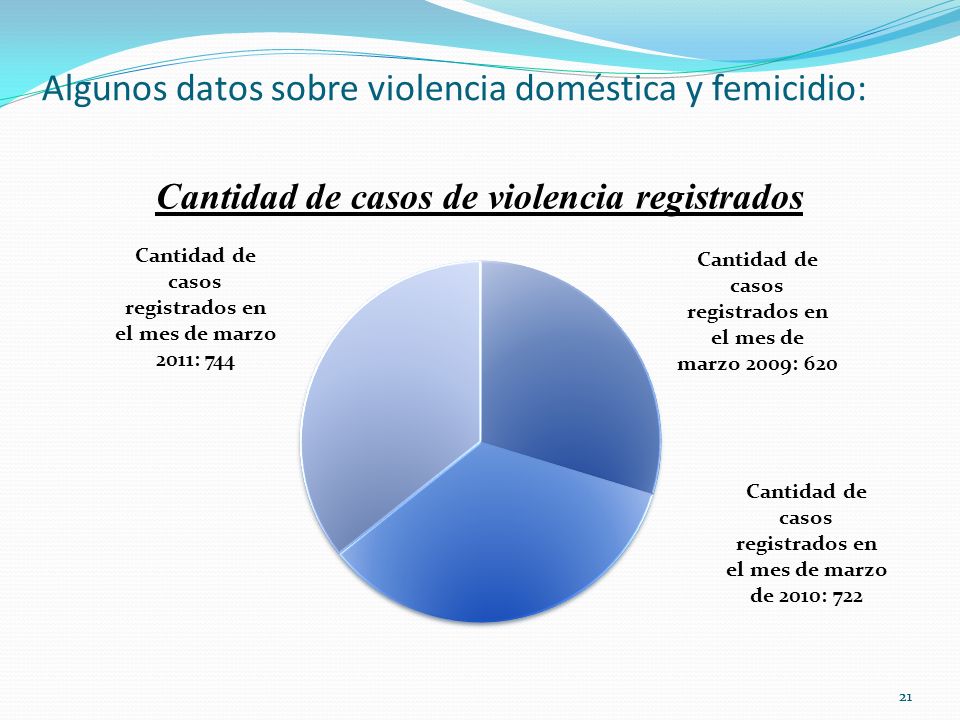 Algunos datos sobre violencia doméstica y femicidio:

Cantidad de casos de violencia registrados

Cantidad de casos registrados en el mes de marzo 2011: 744

Cantidad de casos registrados en el mes de marzo 2009: 620

Cantidad de casos registrados en el mes de marzo de 2010: 722

21